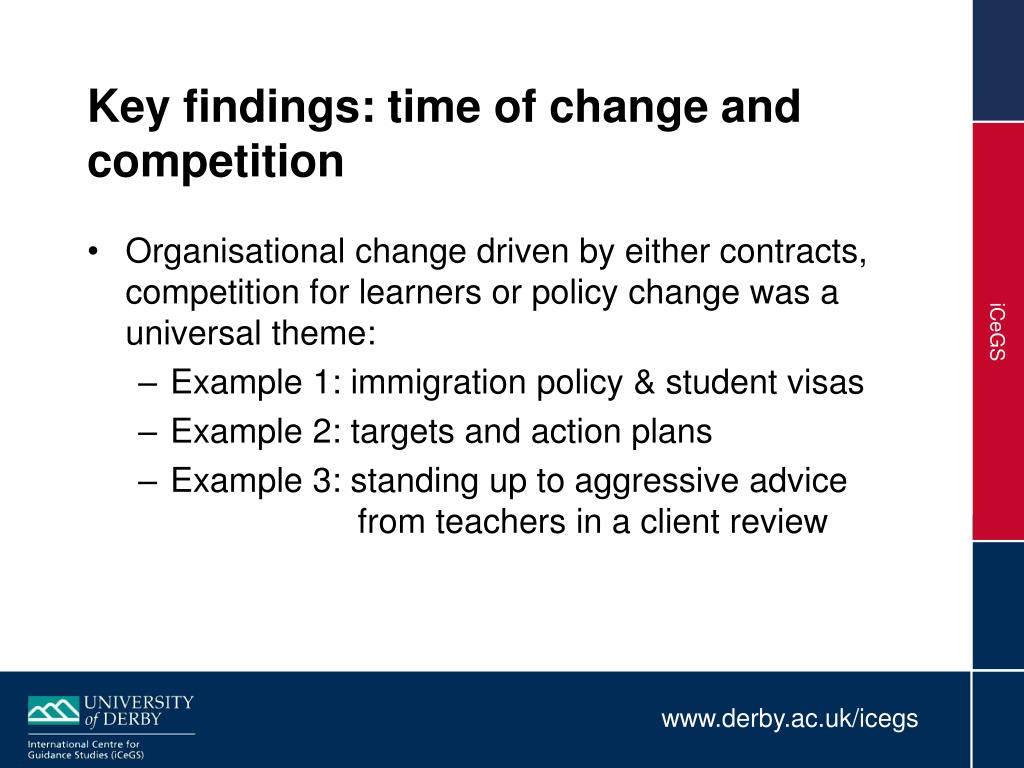 Key findings: time of change and competition

• Organisational change driven by either contracts, competition for learners or policy change was a universal theme:
– Example 1: immigration policy & student visas
– Example 2: targets and action plans
– Example 3: standing up to aggressive advice from teachers in a client review

iCeGS

UNIVERSITY of DERBY
International Centre for Guidance Studies (iCeGS)

www.derby.ac.uk/icegs